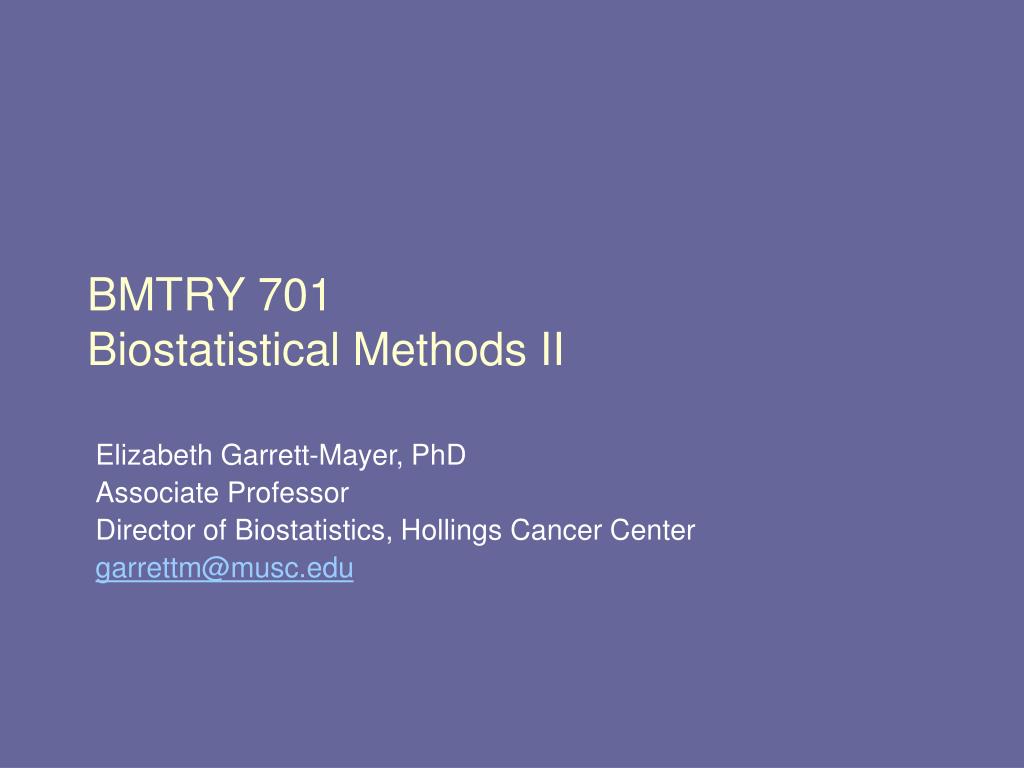 BMTRY 701
Biostatistical Methods II

Elizabeth Garrett-Mayer, PhD
Associate Professor
Director of Biostatistics, Hollings Cancer Center
garrettm@musc.edu